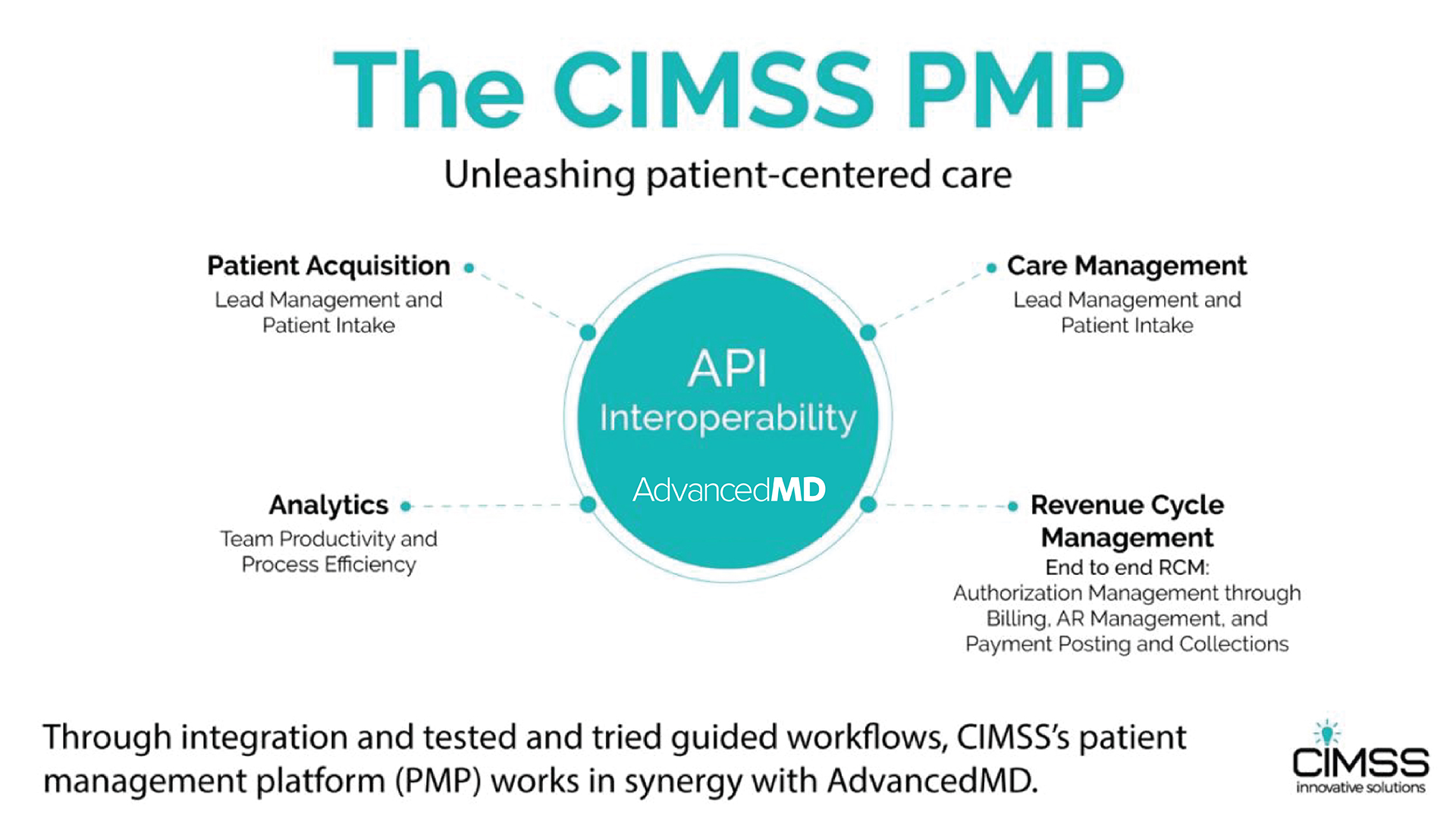 The CIMSS PMP

Unleashing patient-centered care

Patient Acquisition
Lead Management and Patient Intake

Care Management
Lead Management and Patient Intake

API
Interoperability
AdvancedMD

Analytics
Team Productivity and Process Efficiency

Revenue Cycle Management
End to end RCM:
Authorization Management through Billing, AR Management, and Payment Posting and Collections

Through integration and tested and tried guided workflows, CIMSS's patient management platform (PMP) works in synergy with AdvancedMD.

CIMSS
innovative solutions